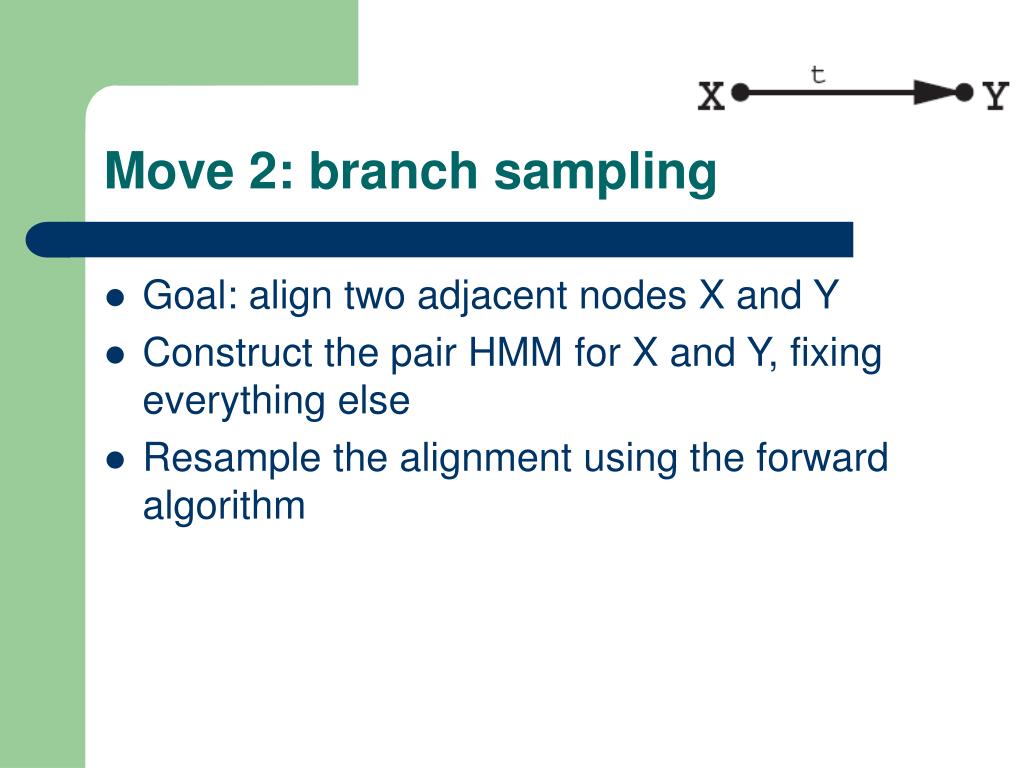 X t Y

Move 2: branch sampling

- Goal: align two adjacent nodes X and Y
- Construct the pair HMM for X and Y, fixing everything else
- Resample the alignment using the forward algorithm